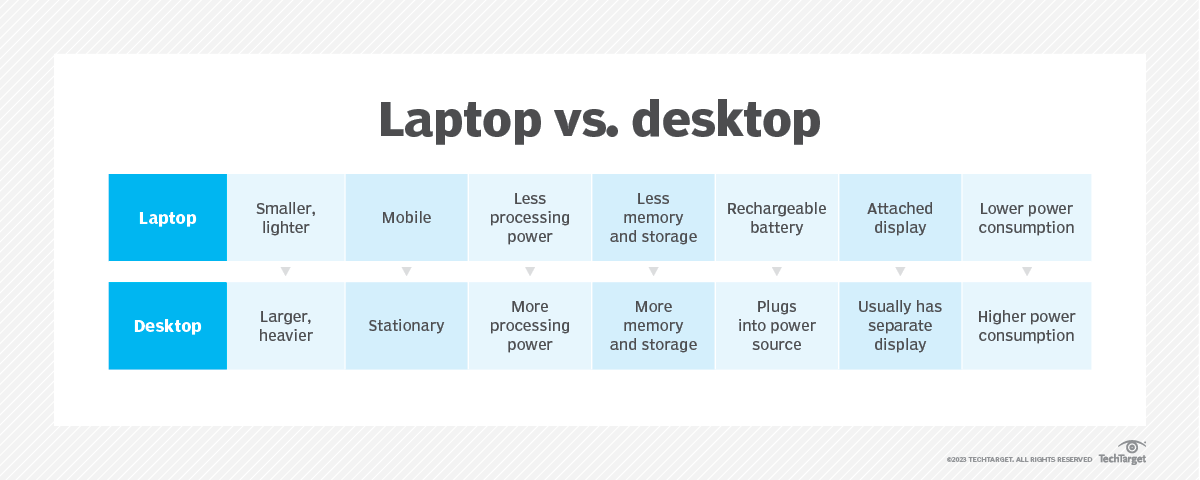 Laptop vs. desktop

| Laptop | Smaller, lighter | Mobile | Less processing power | Less memory and storage | Rechargeable battery | Attached display | Lower power consumption |
|---|---|---|---|---|---|---|---|
| Desktop | Larger, heavier | Stationary | More processing power | More memory and storage | Plugs into power source | Usually has separate display | Higher power consumption |

©2023 TECHTARGET. ALL RIGHTS RESERVED TechTarget